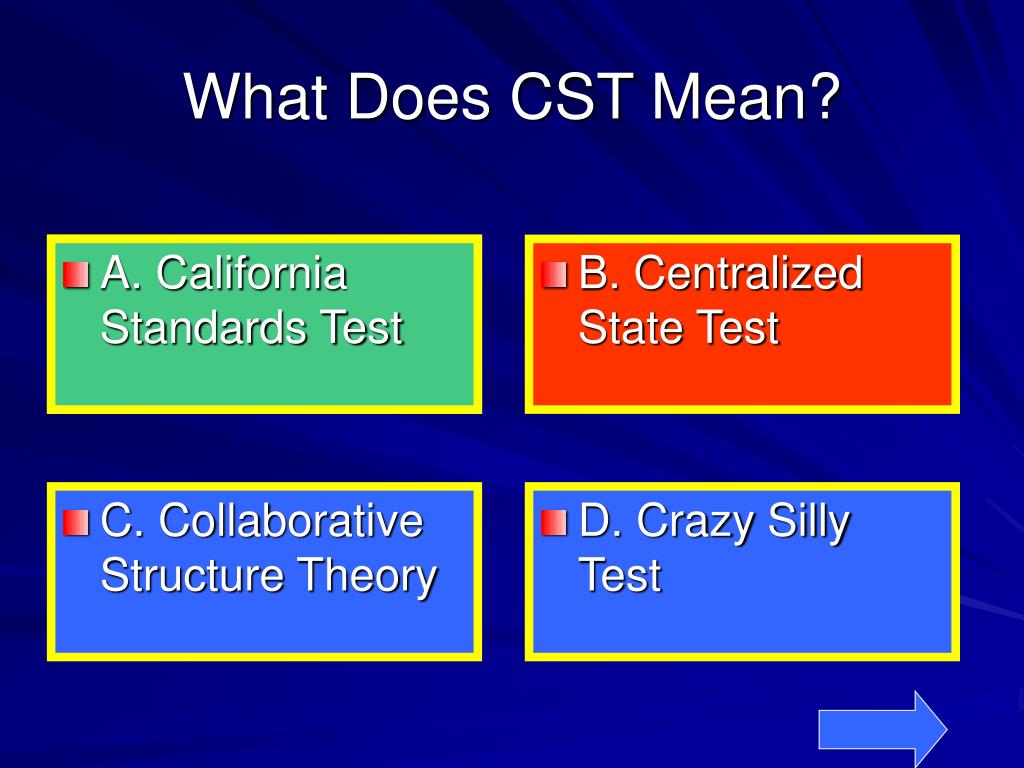 What Does CST Mean?

A. California Standards Test

B. Centralized State Test

C. Collaborative Structure Theory

D. Crazy Silly Test